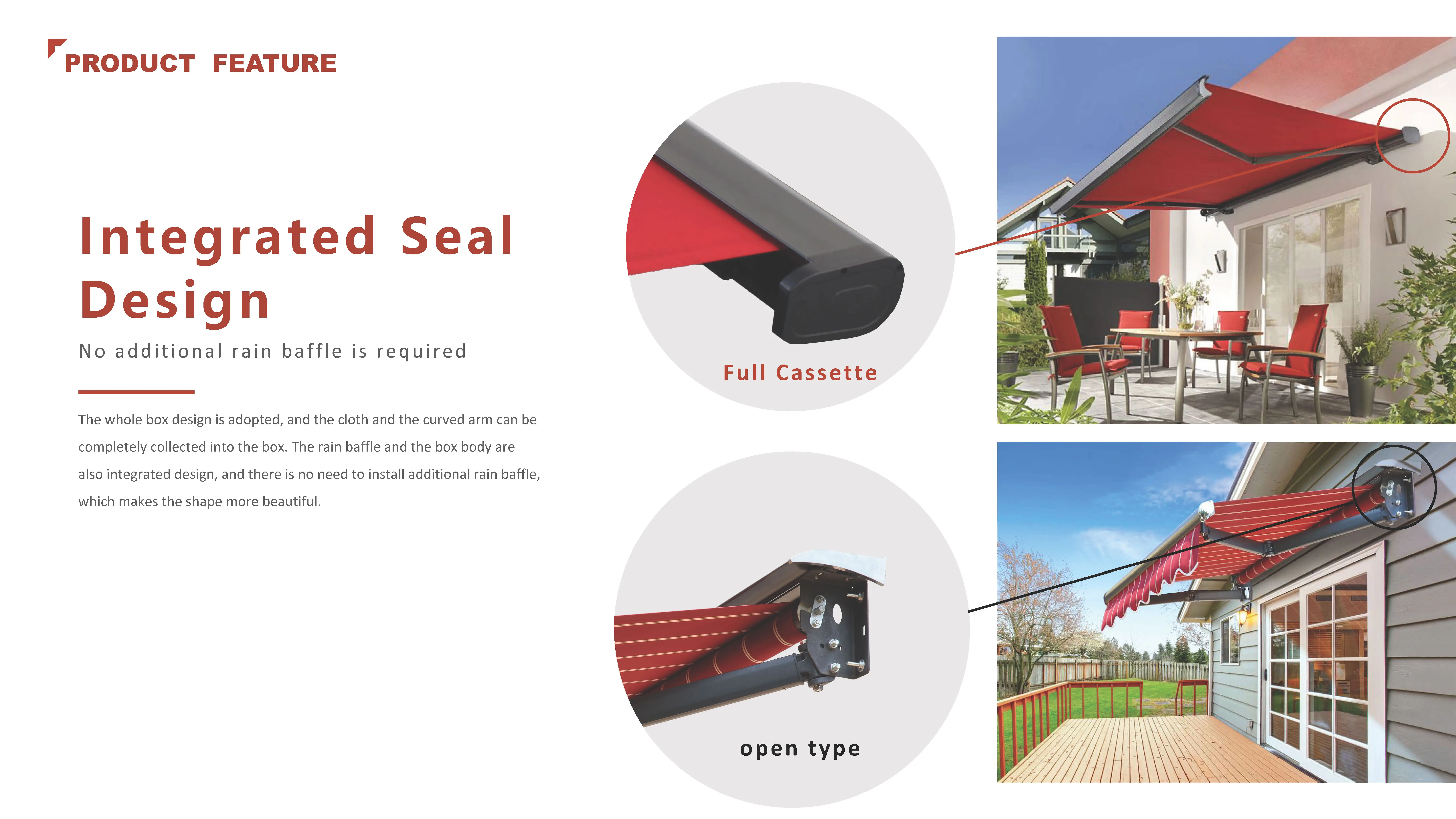 PRODUCT FEATURE

Integrated Seal Design

No additional rain baffle is required

The whole box design is adopted, and the cloth and the curved arm can be completely collected into the box. The rain baffle and the box body are also integrated design, and there is no need to install additional rain baffle, which makes the shape more beautiful.

Full Cassette

open type